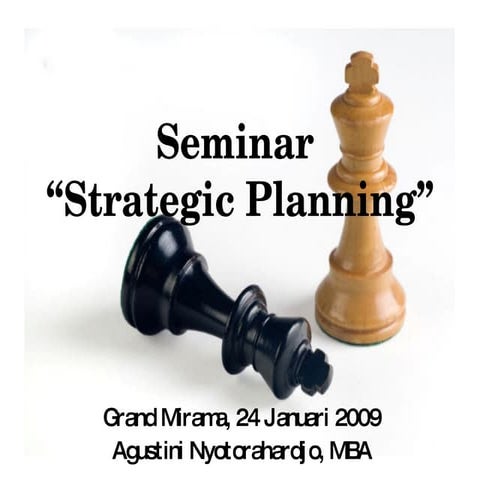 Seminar
“Strategic Planning”

Grand Mirama, 24 Januari 2009
Agustini Nyotorahardjo, MBA